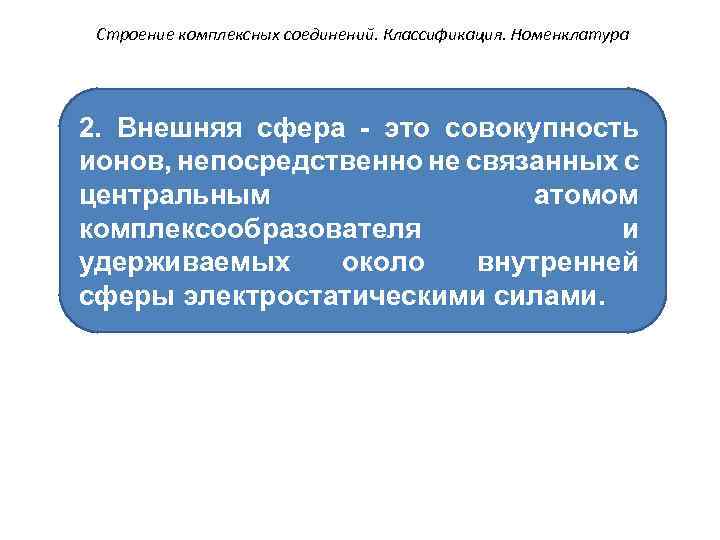 Строение комплексных соединений. Классификация. Номенклатура

2. Внешняя сфера - это совокупность ионов, непосредственно не связанных с центральным атомом комплексообразователя и удерживаемых около внутренней сферы электростатическими силами.